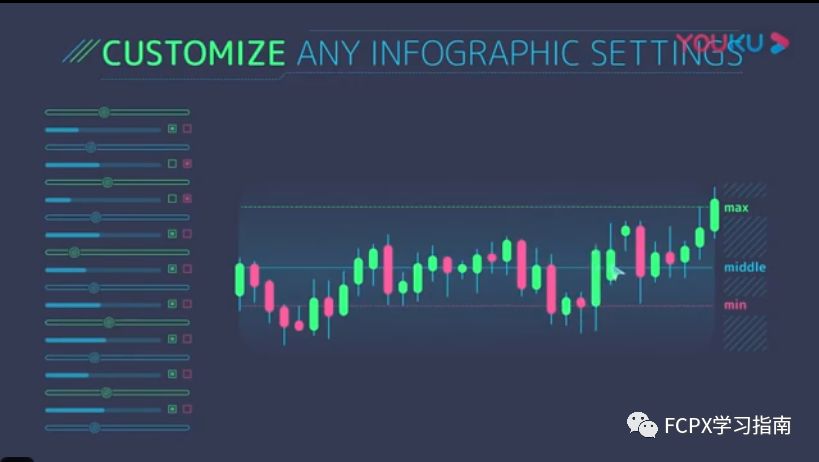 CUSTOMIZE ANY INFOGRAPHIC SETTINGS

YOUKU

max

middle

min

FCPX学习指南